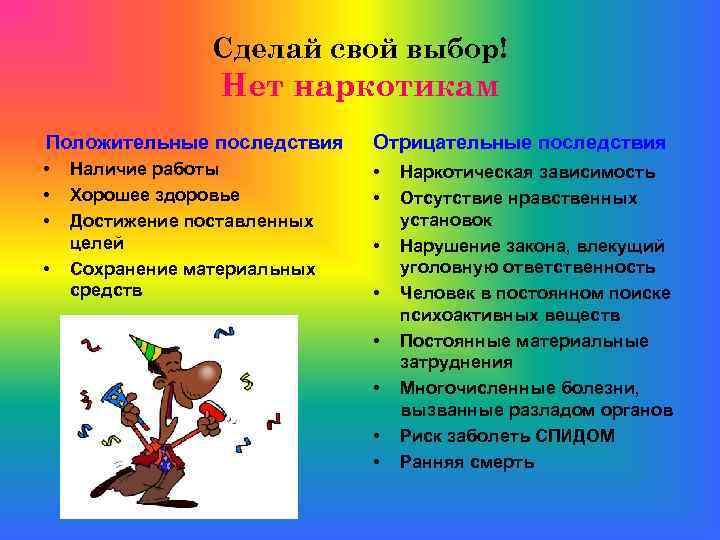 Сделай свой выбор!
Нет наркотикам

Положительные последствия
• Наличие работы
• Хорошее здоровье
• Достижение поставленных целей
• Сохранение материальных средств

Отрицательные последствия
• Наркотическая зависимость
• Отсутствие нравственных установок
• Нарушение закона, влекущий уголовную ответственность
• Человек в постоянном поиске психоактивных веществ
• Постоянные материальные затруднения
• Многочисленные болезни, вызванные разладом органов
• Риск заболеть СПИДОМ
• Ранняя смерть